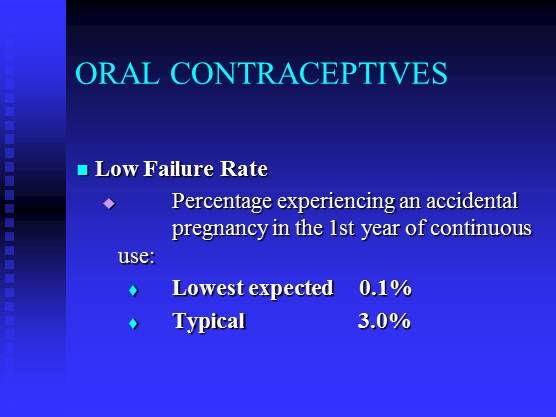 ORAL CONTRACEPTIVES

Low Failure Rate

Percentage experiencing an accidental pregnancy in the 1st year of continuous use:

Lowest expected 0.1%

Typical 3.0%